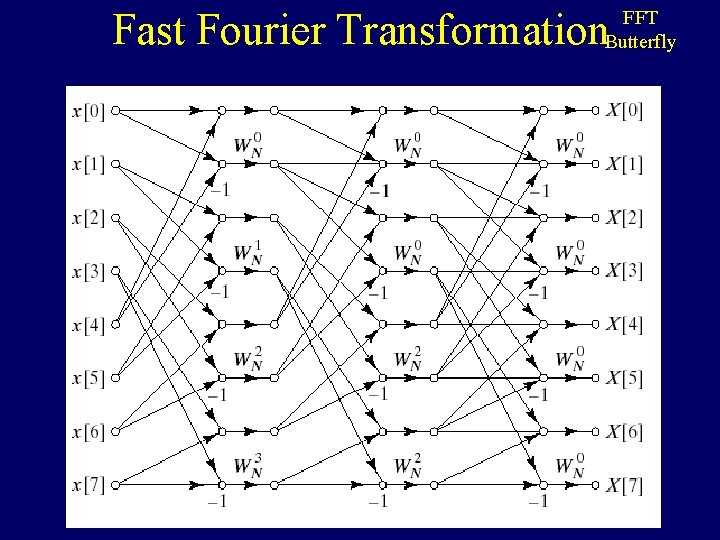 Fast Fourier Transformation FFT Butterfly

$x[0]$
$x[1]$
$x[2]$
$x[3]$
$x[4]$
$x[5]$
$x[6]$
$x[7]$

$W_N^0$
$-1$
$W_N^1$
$-1$
$W_N^2$
$-1$
$W_N^3$
$-1$

$W_N^0$
$-1$
$W_N^0$
$-1$
$W_N^2$
$-1$
$W_N^2$
$-1$

$W_N^0$
$-1$
$W_N^0$
$-1$
$W_N^0$
$-1$
$W_N^0$
$-1$

$X[0]$
$X[1]$
$X[2]$
$X[3]$
$X[4]$
$X[5]$
$X[6]$
$X[7]$